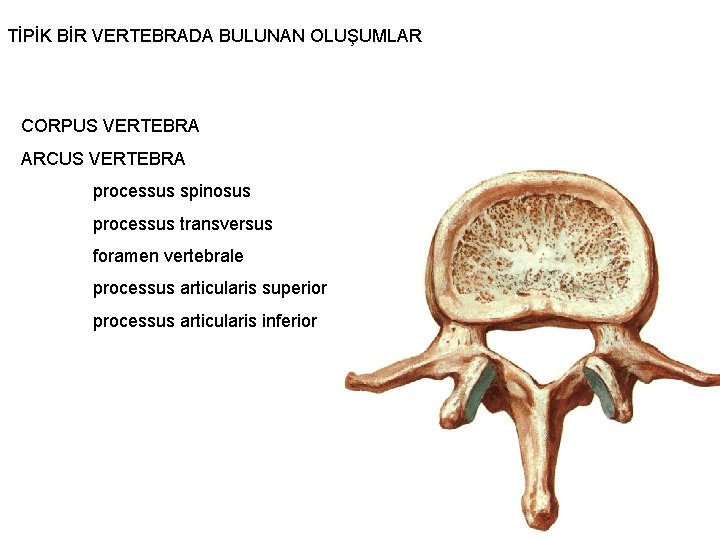 TİPİK BİR VERTEBRADA BULUNAN OLUŞUMLAR

CORPUS VERTEBRA

ARCUS VERTEBRA

processus spinosus

processus transversus

foramen vertebrale

processus articularis superior

processus articularis inferior